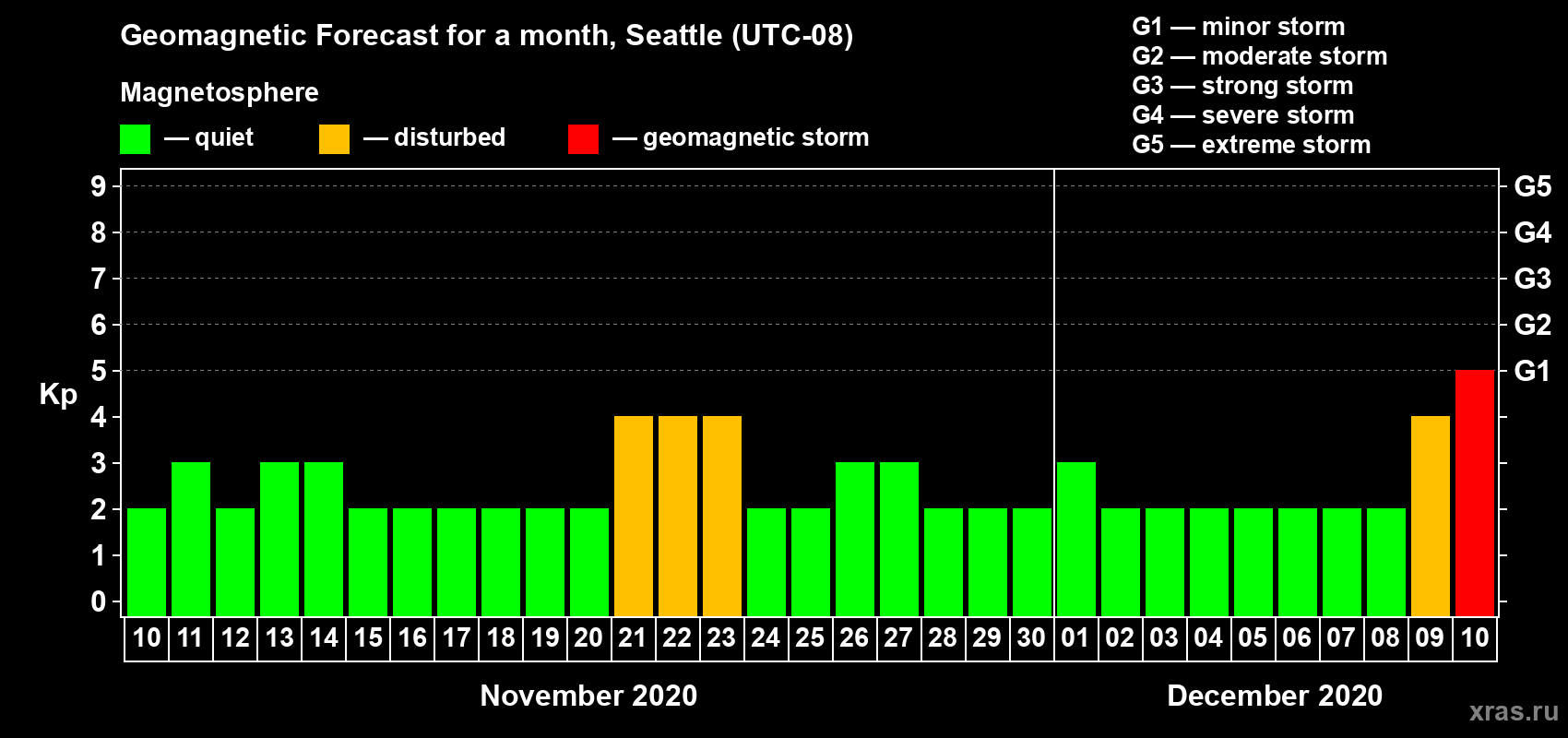 Geomagnetic Forecast for a month, Seattle (UTC-08)

Magnetosphere

— quiet — disturbed — geomagnetic storm

G1 — minor storm
G2 — moderate storm
G3 — strong storm
G4 — severe storm
G5 — extreme storm

Kp

9 8 7 6 5 4 3 2 1 0

G5 G4 G3 G2 G1

10 11 12 13 14 15 16 17 18 19 20 21 22 23 24 25 26 27 28 29 30 01 02 03 04 05 06 07 08 09 10

November 2020

December 2020

xras.ru